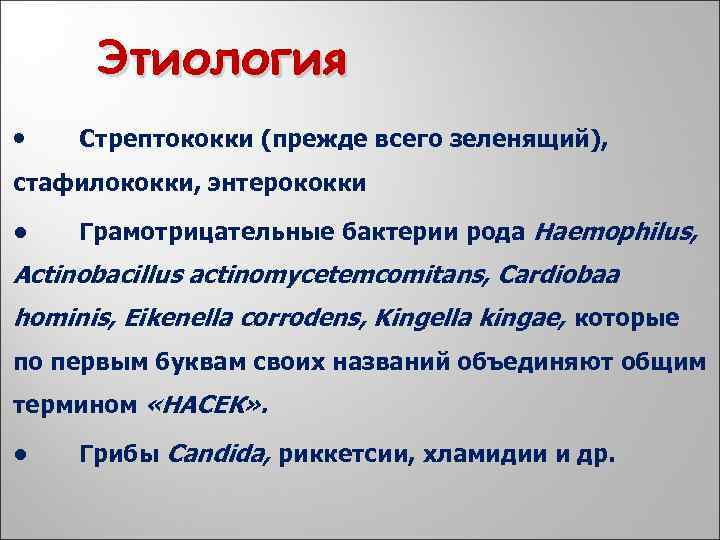 Этиология

• Стрептококки (прежде всего зеленящий), стафилококки, энтерококки

• Грамотрицательные бактерии рода Haemophilus, Actinobacillus actinomycetemcomitans, Cardiobaa hominis, Eikenella corrodens, Kingella kingae, которые по первым буквам своих названий объединяют общим термином «НАСЕК».

• Грибы Candida, риккетсии, хламидии и др.